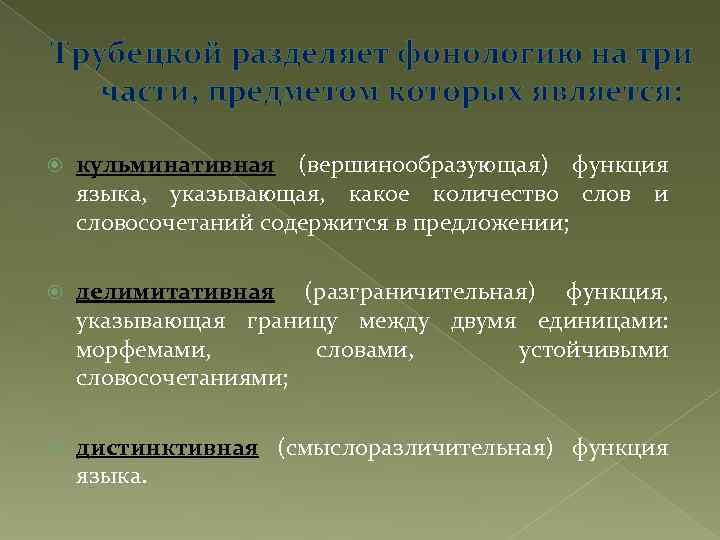 Трубецкой разделяет фонологию на три части, предметом которых является:

кульминативная (вершинообразующая) функция языка, указывающая, какое количество слов и словосочетаний содержится в предложении;

делимитативная (разграничительная) функция, указывающая границу между двумя единицами: морфемами, словами, устойчивыми словосочетаниями;

дистинктивная (смыслоразличительная) функция языка.